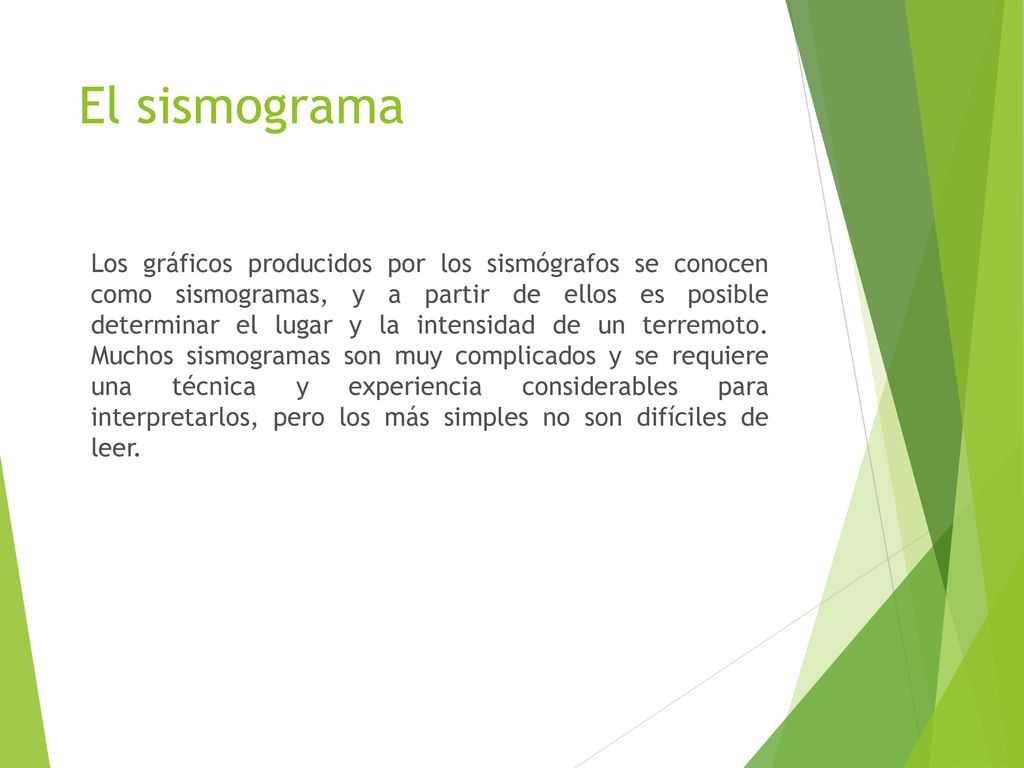 El sismograma

Los gráficos producidos por los sismógrafos se conocen como sismogramas, y a partir de ellos es posible determinar el lugar y la intensidad de un terremoto. Muchos sismogramas son muy complicados y se requiere una técnica y experiencia considerables para interpretarlos, pero los más simples no son difíciles de leer.